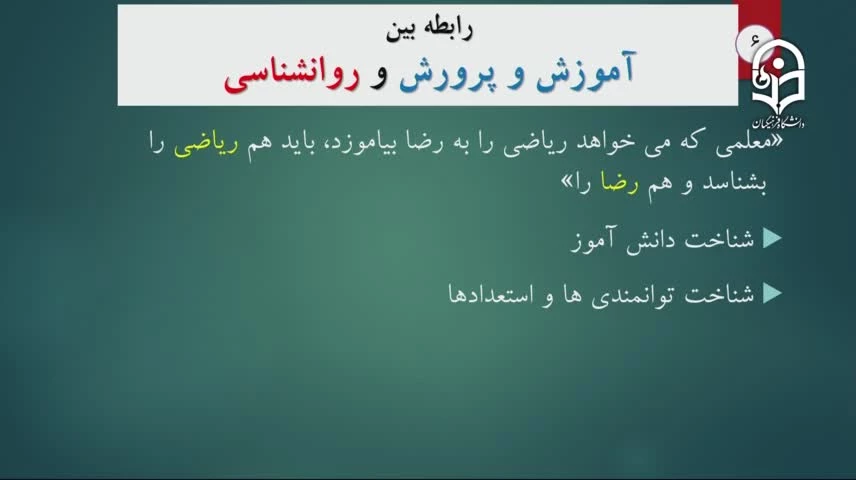 رابطه بین
آموزش و پرورش و روانشناسی

۶

دانشگاه فرهنگیان

«معلمی که می خواهد ریاضی را به رضا بیاموزد، باید هم ریاضی را بشناسد و هم رضا را»

شناخت دانش آموز

شناخت توانمندی ها و استعدادها